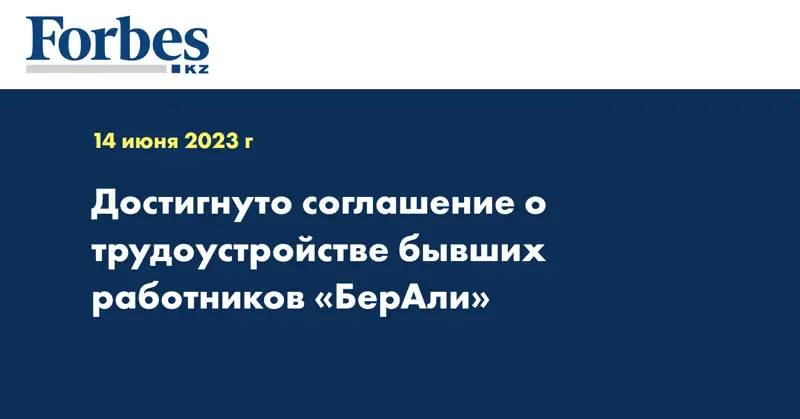 Forbes
KZ

14 июня 2023 г

Достигнуто соглашение о трудоустройстве бывших работников «БерАли»